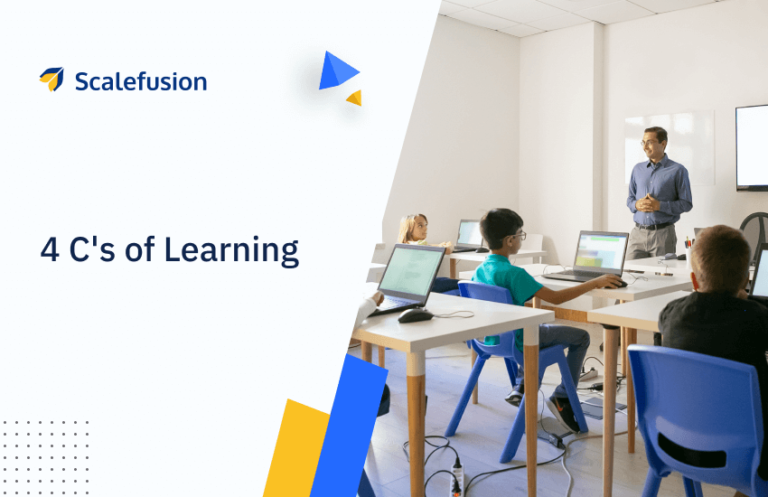 Scalefusion

4 C's of Learning